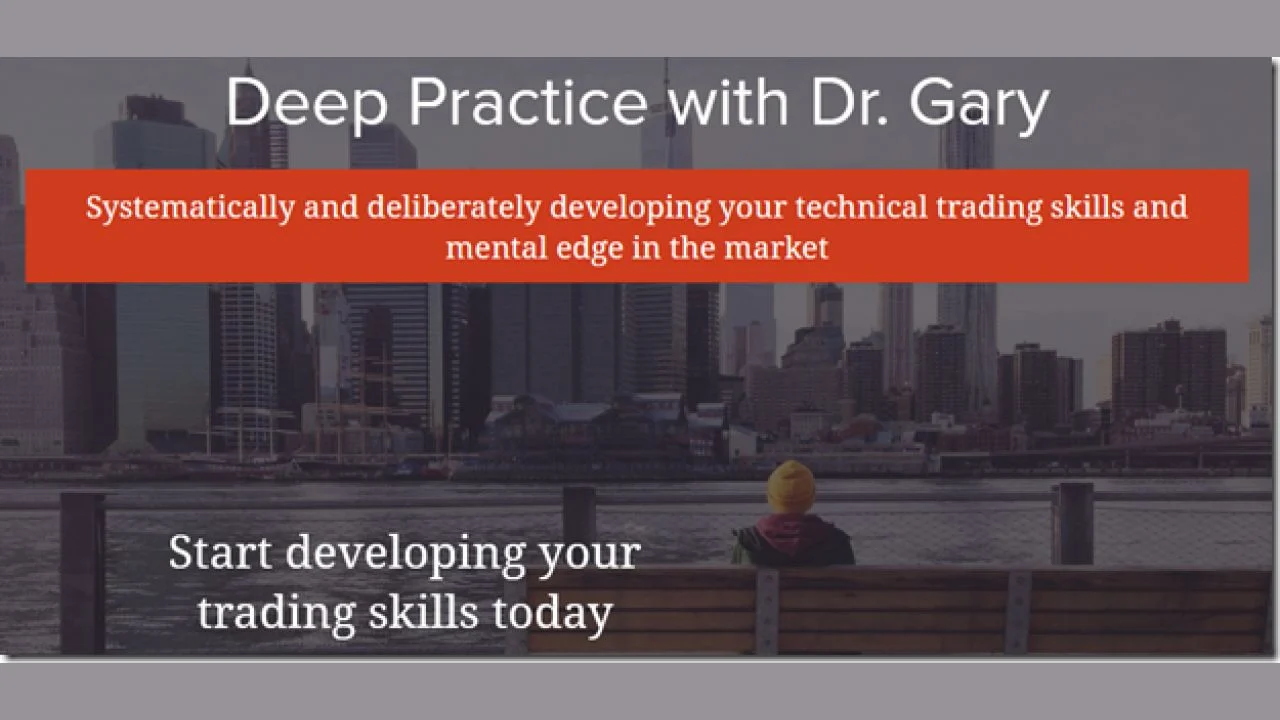 Deep Practice with Dr. Gary

Systematically and deliberately developing your technical trading skills and mental edge in the market

Start developing your trading skills today